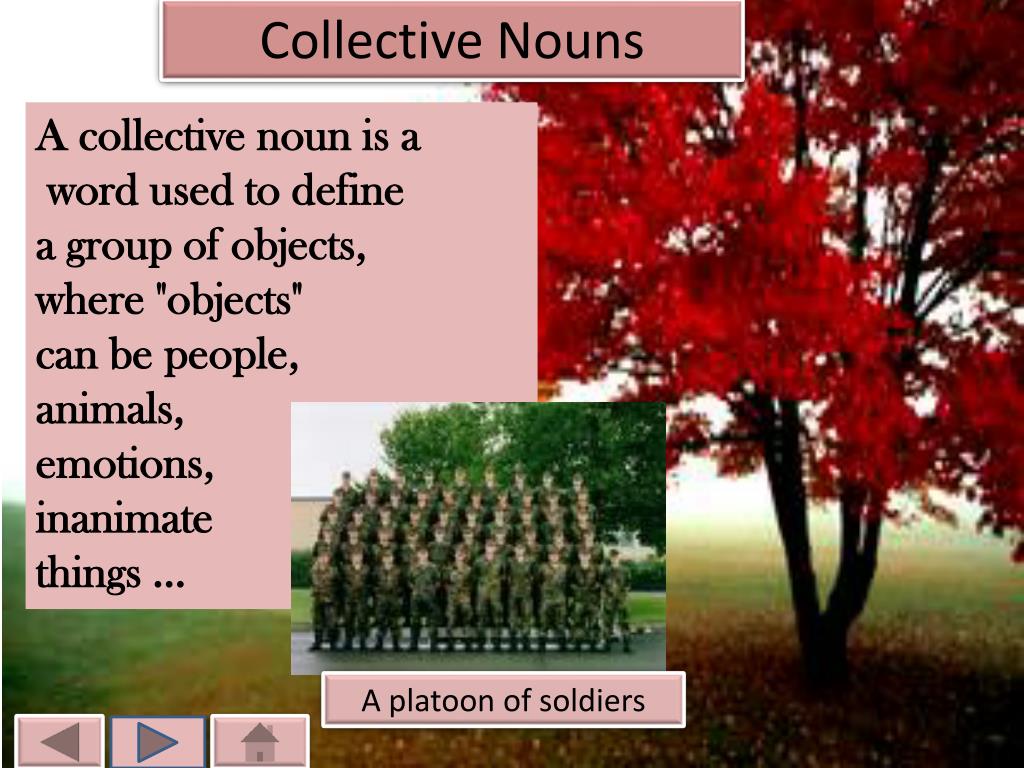 Collective Nouns

A collective noun is a word used to define a group of objects, where "objects" can be people, animals, emotions, inanimate things ...

A platoon of soldiers